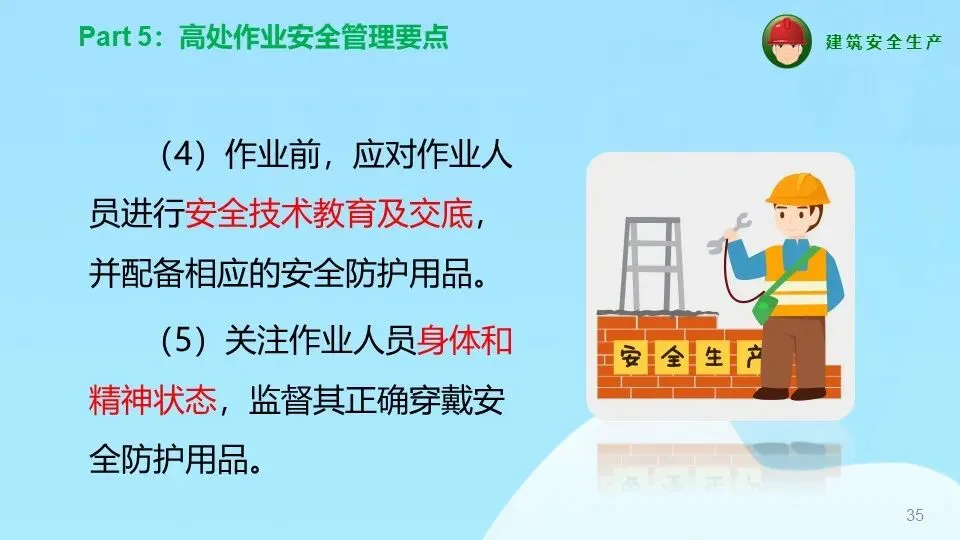 Part 5：高处作业安全管理要点

建筑安全生产

（4）作业前，应对作业人员进行安全技术教育及交底，并配备相应的安全防护用品。

（5）关注作业人员身体和精神状态，监督其正确穿戴安全防护用品。

安全生产

35